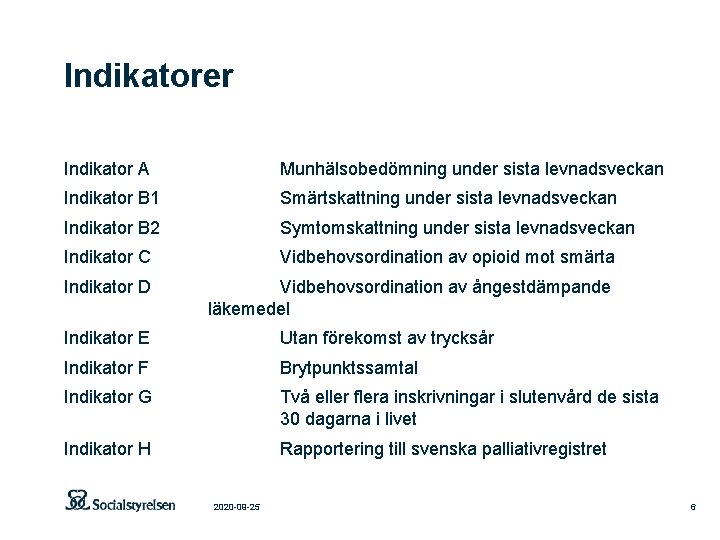 Indikatorer

Indikator A Munhälsobedömning under sista levnadsveckan
Indikator B1 Smärtskattning under sista levnadsveckan
Indikator B2 Symtomskattning under sista levnadsveckan
Indikator C Vidbehovsordination av opioid mot smärta
Indikator D Vidbehovsordination av ångestdämpande läkemedel
Indikator E Utan förekomst av trycksår
Indikator F Brytpunktssamtal
Indikator G Två eller flera inskrivningar i slutenvård de sista 30 dagarna i livet
Indikator H Rapportering till svenska palliativregistret

Socialstyrelsen 2020-09-25 6